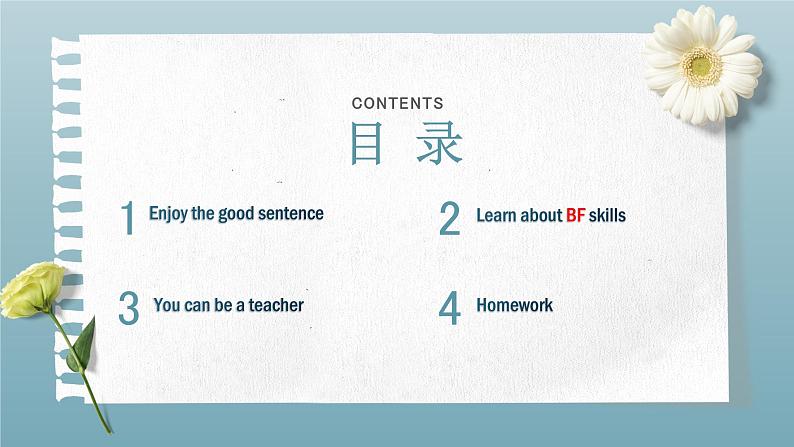 CONTENTS
目 录

1 Enjoy the good sentence

2 Learn about BF skills

3 You can be a teacher

4 Homework